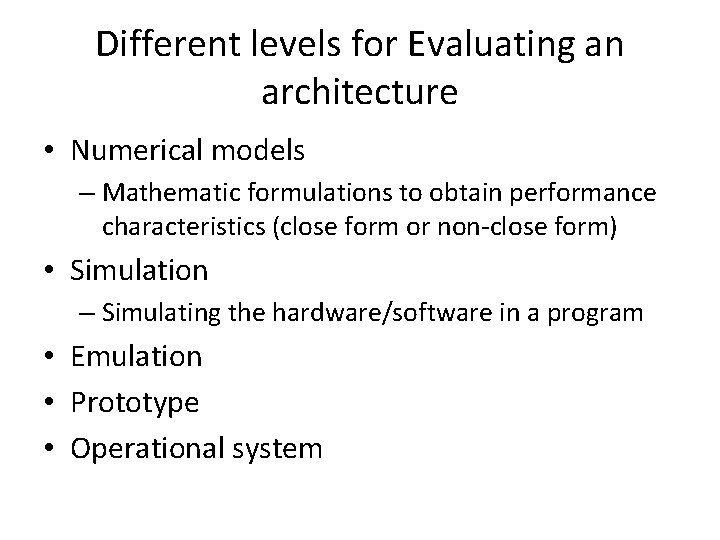 Different levels for Evaluating an architecture

• Numerical models
– Mathematic formulations to obtain performance characteristics (close form or non-close form)
• Simulation
– Simulating the hardware/software in a program
• Emulation
• Prototype
• Operational system